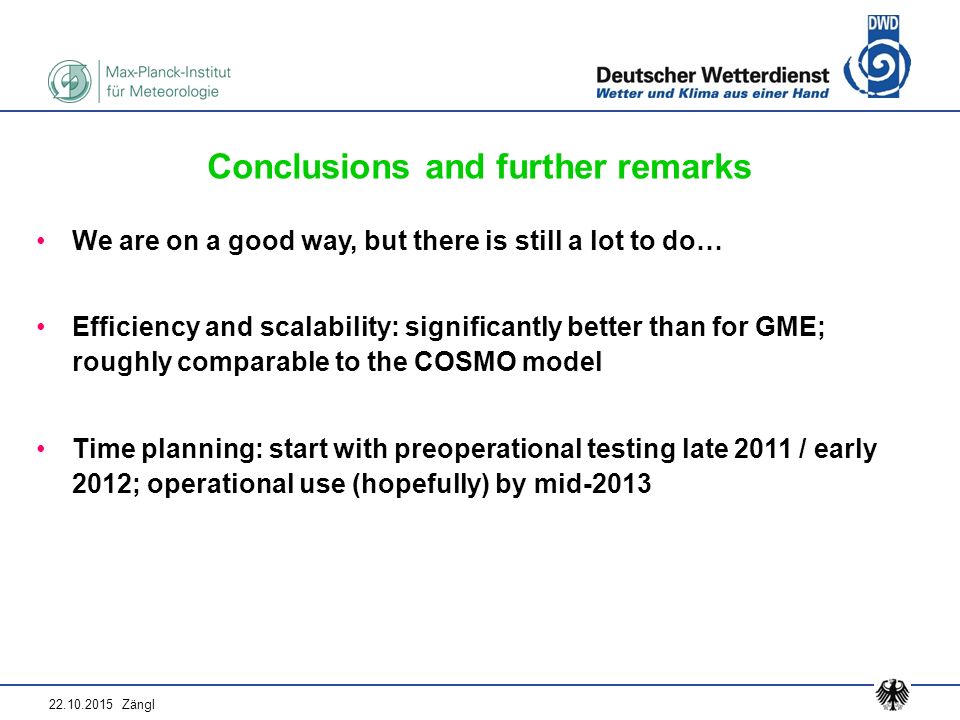 Max-Planck-Institut für Meteorologie

Deutscher Wetterdienst
Wetter und Klima aus einer Hand

DWD

Conclusions and further remarks

• We are on a good way, but there is still a lot to do…

• Efficiency and scalability: significantly better than for GME; roughly comparable to the COSMO model

• Time planning: start with preoperational testing late 2011 / early 2012; operational use (hopefully) by mid-2013

22.10.2015 Zängl